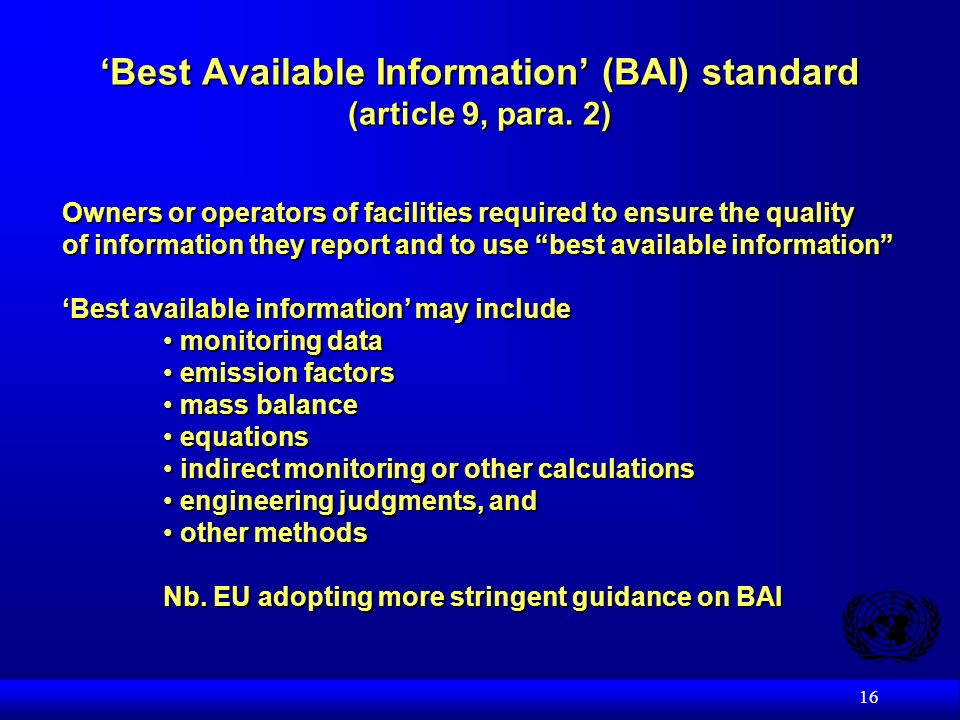 ‘Best Available Information’ (BAI) standard
(article 9, para. 2)

Owners or operators of facilities required to ensure the quality of information they report and to use “best available information”

‘Best available information’ may include
• monitoring data
• emission factors
• mass balance
• equations
• indirect monitoring or other calculations
• engineering judgments, and
• other methods

Nb. EU adopting more stringent guidance on BAI

16